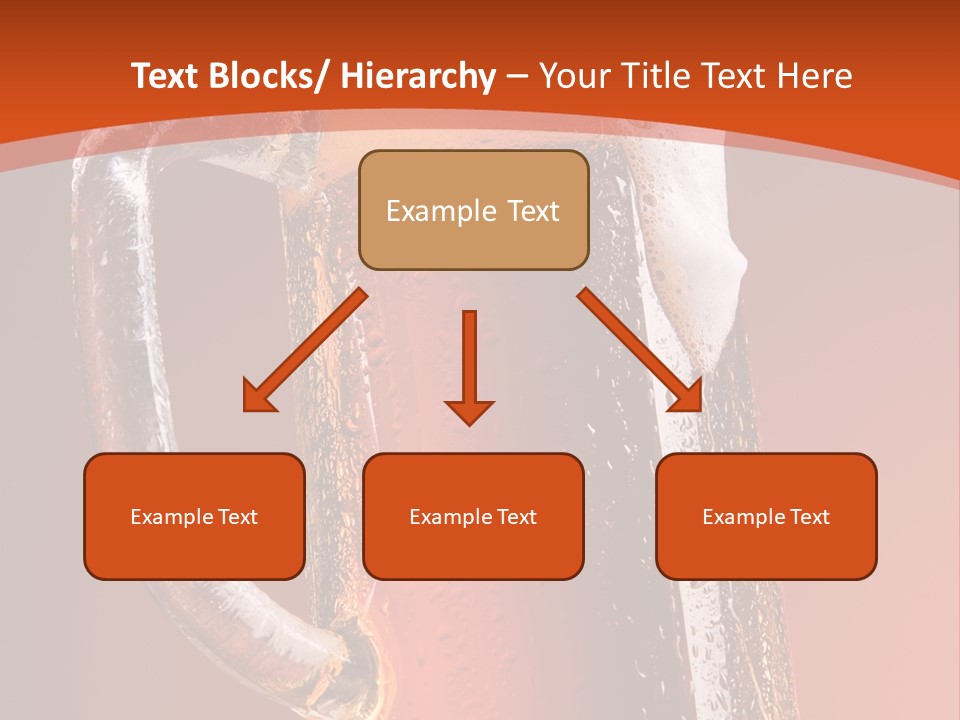 Text Blocks/ Hierarchy – Your Title Text Here

Example Text

Example Text

Example Text

Example Text